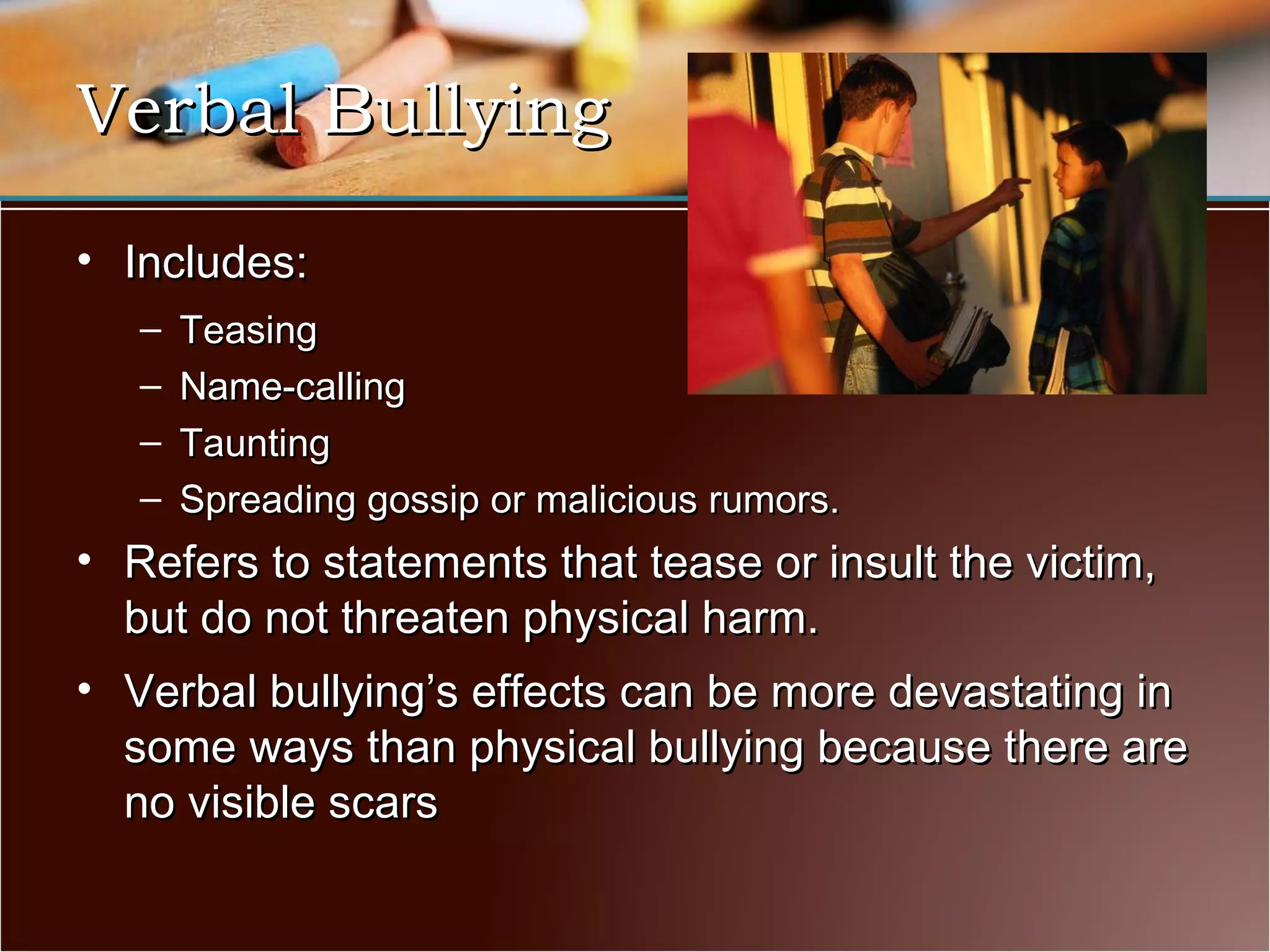 Verbal Bullying

• Includes:
– Teasing
– Name-calling
– Taunting
– Spreading gossip or malicious rumors.
• Refers to statements that tease or insult the victim, but do not threaten physical harm.
• Verbal bullying’s effects can be more devastating in some ways than physical bullying because there are no visible scars